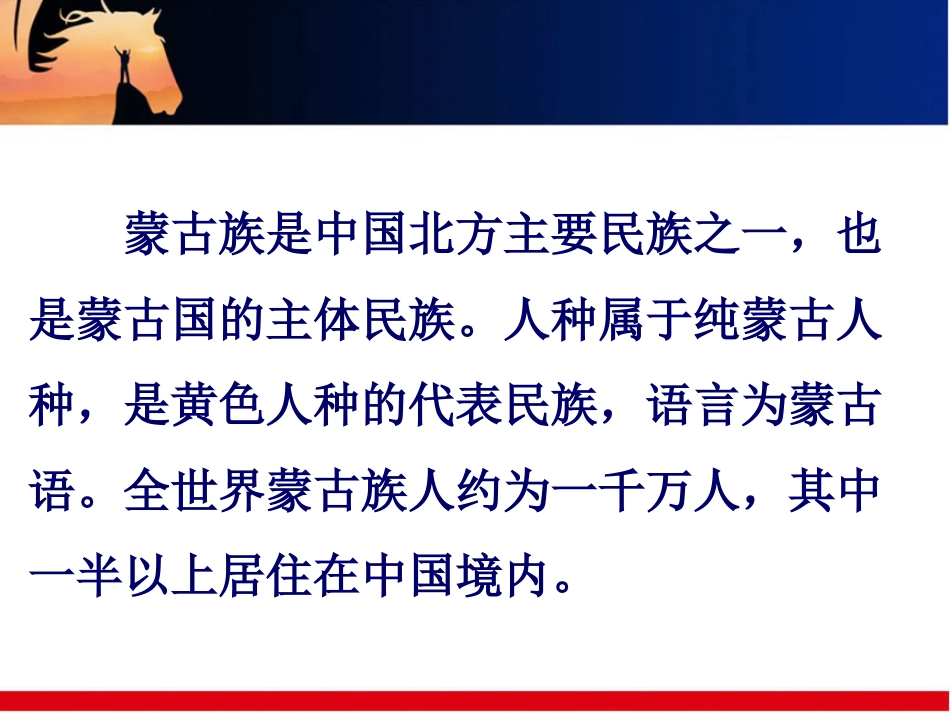 蒙古族是中国北方主要民族之一，也是蒙古国的主体民族。人种属于纯蒙古人种，是黄色人种的代表民族，语言为蒙古语。全世界蒙古族人约为一千万人，其中一半以上居住在中国境内。